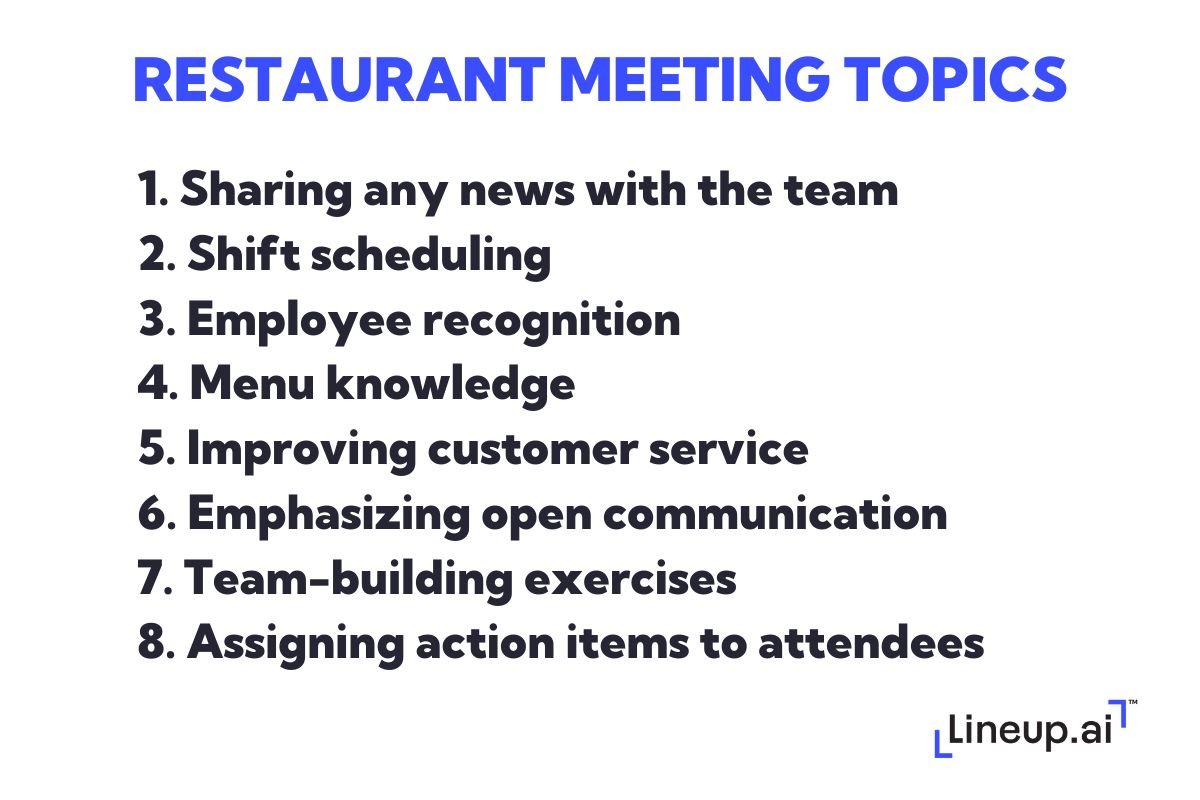 RESTAURANT MEETING TOPICS

1. Sharing any news with the team
2. Shift scheduling
3. Employee recognition
4. Menu knowledge
5. Improving customer service
6. Emphasizing open communication
7. Team-building exercises
8. Assigning action items to attendees

Lineup.ai™